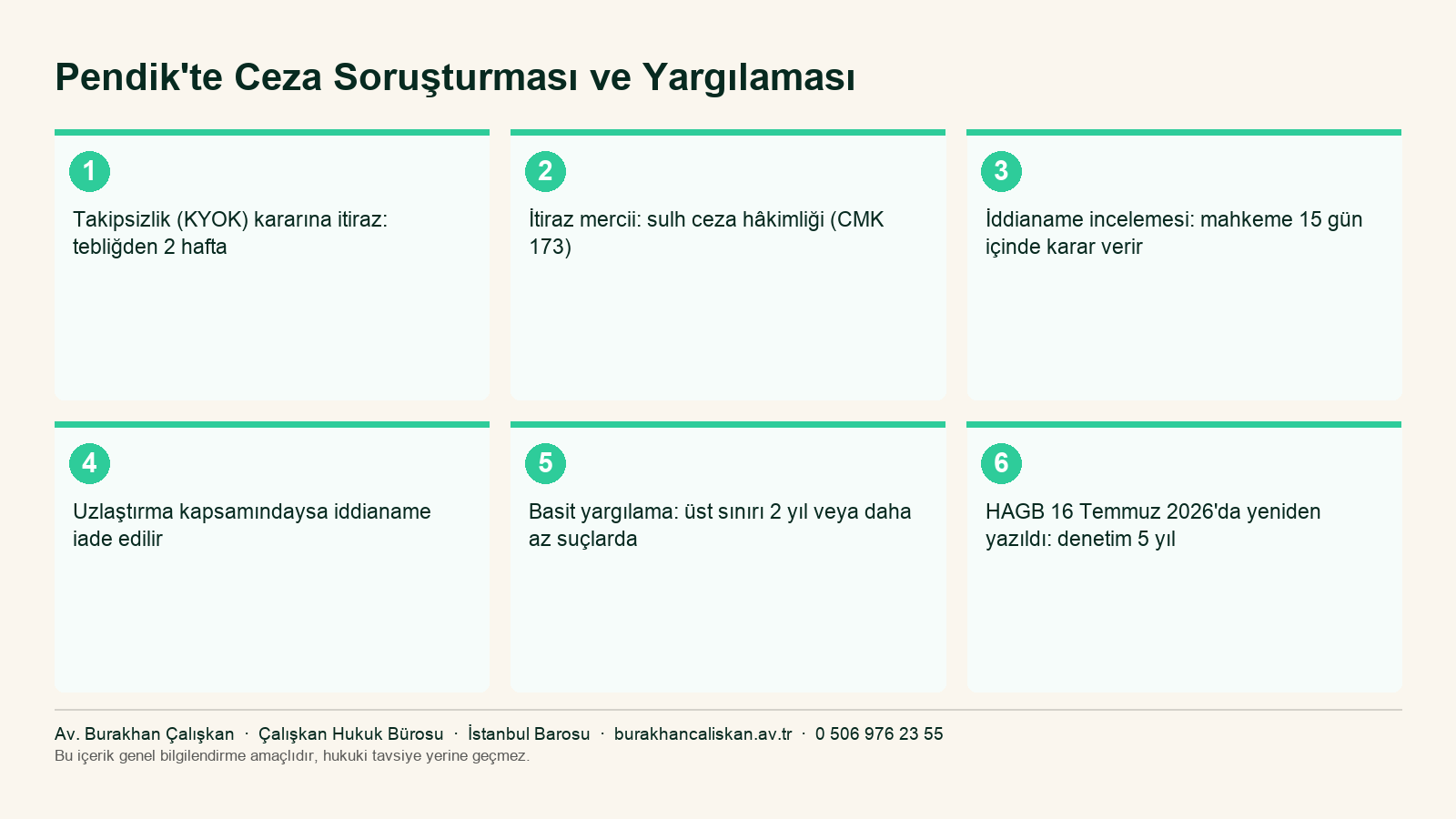 Pendik'te Ceza Soruşturması ve Yargılaması

1

Takipsizlik (KYOK) kararına itiraz: tebliğden 2 hafta

2

İtiraz mercii: sulh ceza hâkimliği (CMK 173)

3

İddianame incelemesi: mahkeme 15 gün içinde karar verir

4

Uzlaştırma kapsamındaysa iddianame iade edilir

5

Basit yargılama: üst sınırı 2 yıl veya daha az suçlarda

6

HAGB 16 Temmuz 2026'da yeniden yazıldı: denetim 5 yıl

Av. Burakhan Çalışkan · Çalışkan Hukuk Bürosu · İstanbul Barosu · burakhancaliskan.av.tr · 0 506 976 23 55
Bu içerik genel bilgilendirme amaçlıdır, hukuki tavsiye yerine geçmez.